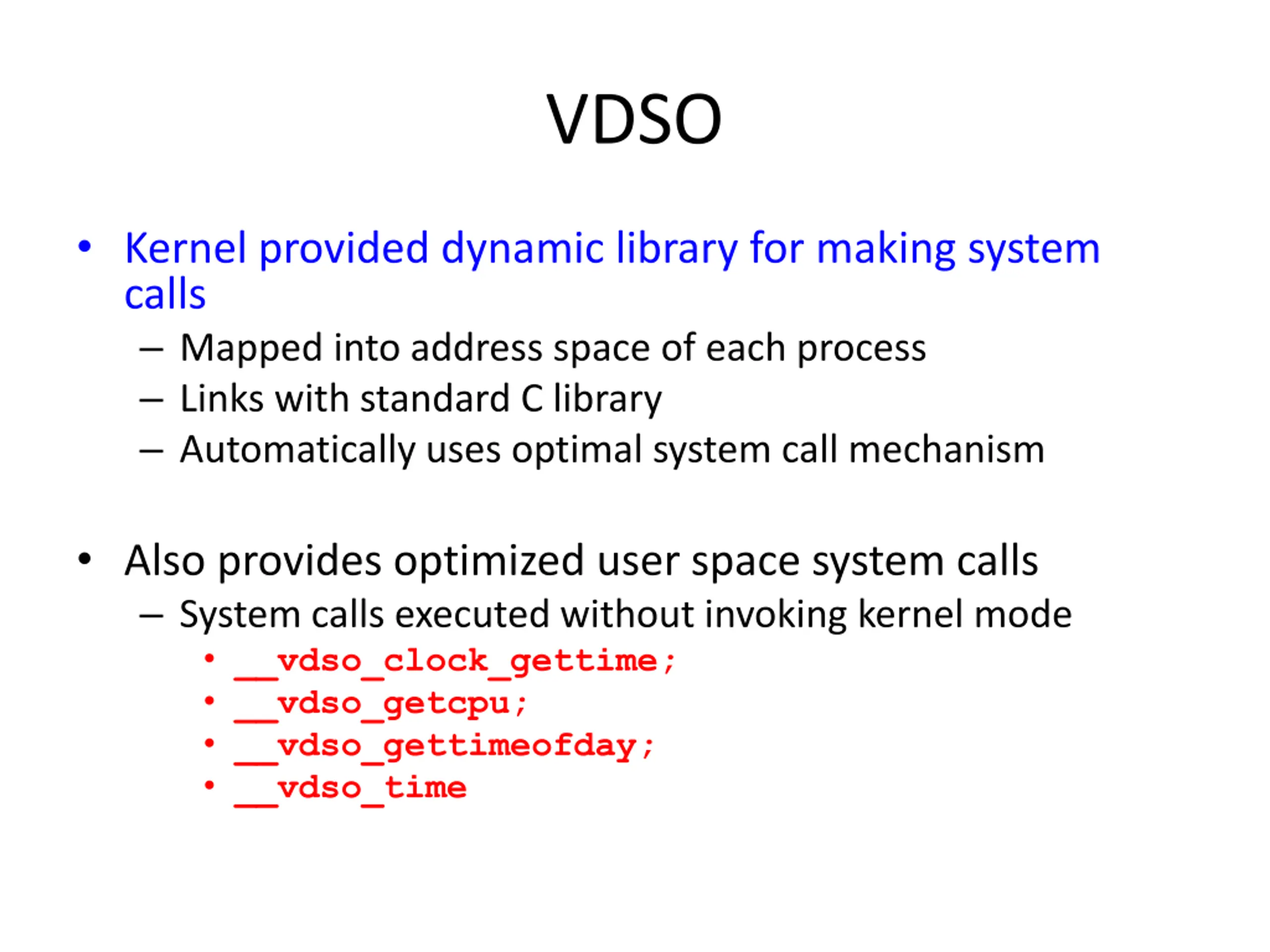 VDSO

• Kernel provided dynamic library for making system calls
– Mapped into address space of each process
– Links with standard C library
– Automatically uses optimal system call mechanism

• Also provides optimized user space system calls
– System calls executed without invoking kernel mode
• __vdso_clock_gettime;
• __vdso_getcpu;
• __vdso_gettimeofday;
• __vdso_time